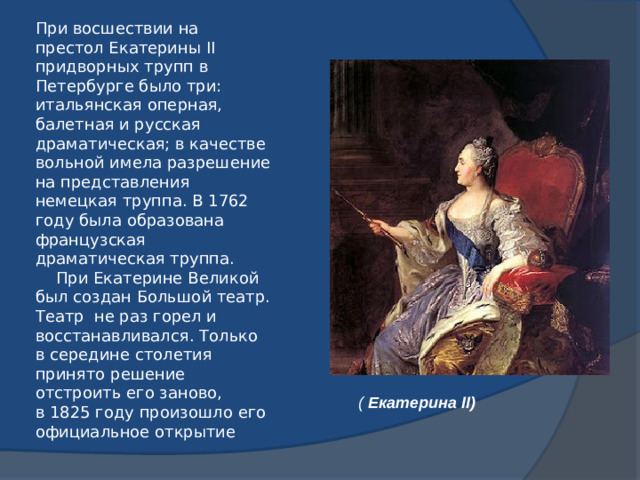 При восшествии на престол Екатерины II придворных трупп в Петербурге было три: итальянская оперная, балетная и русская драматическая; в качестве вольной имела разрешение на представления немецкая труппа. В 1762 году была образована французская драматическая труппа.

При Екатерине Великой был создан Большой театр. Театр не раз горел и восстанавливался. Только в середине столетия принято решение отстроить его заново, в 1825 году произошло его официальное открытие

( Екатерина II)